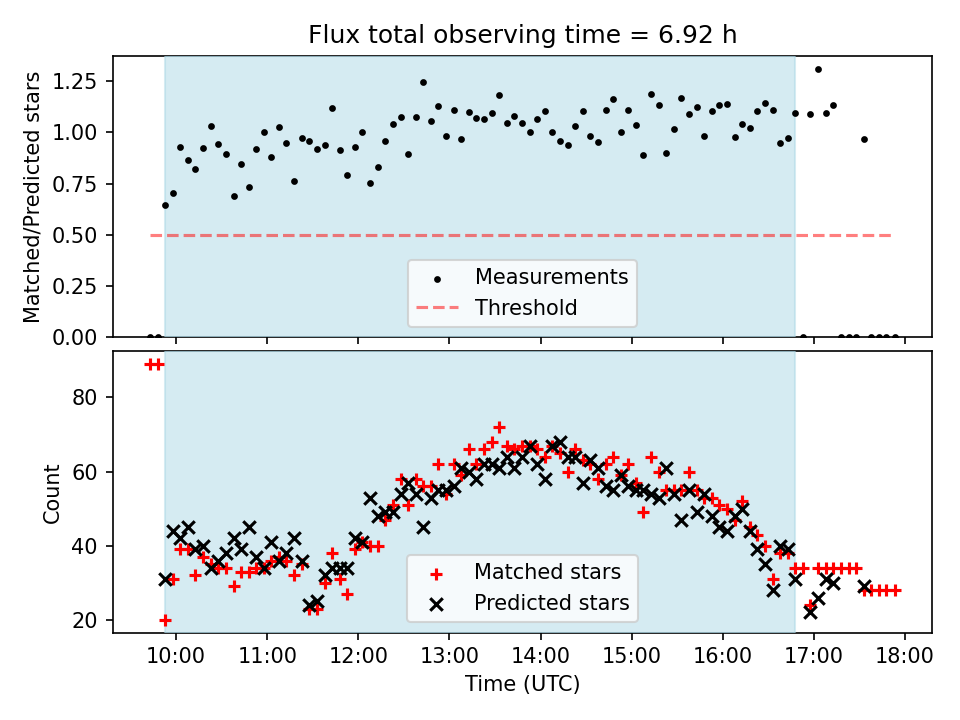 Flux total observing time = 6.92 h

Matched/Predicted stars

1.25
1.00
0.75
0.50
0.25
0.00

Measurements
Threshold

Count

80
60
40
20

Matched stars
Predicted stars

10:00 11:00 12:00 13:00 14:00 15:00 16:00 17:00 18:00

Time (UTC)